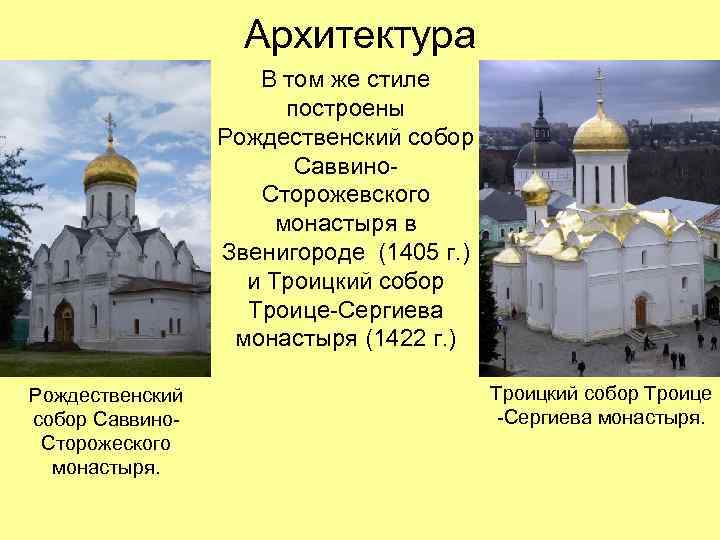 Архитектура

В том же стиле построены Рождественский собор Саввино-Сторожевского монастыря в Звенигороде (1405 г.) и Троицкий собор Троице-Сергиева монастыря (1422 г.)

Рождественский собор Саввино-Сторожеского монастыря.

Троицкий собор Троице -Сергиева монастыря.